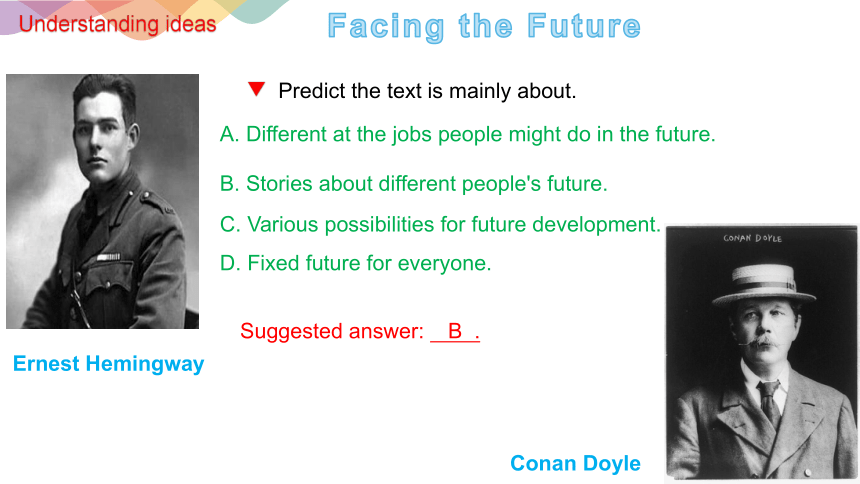 Understanding ideas

Facing the Future

Predict the text is mainly about.

A. Different at the jobs people might do in the future.

B. Stories about different people's future.

C. Various possibilities for future development.

D. Fixed future for everyone.

Suggested answer: B .

Ernest Hemingway

CONAN DOYLE

Conan Doyle